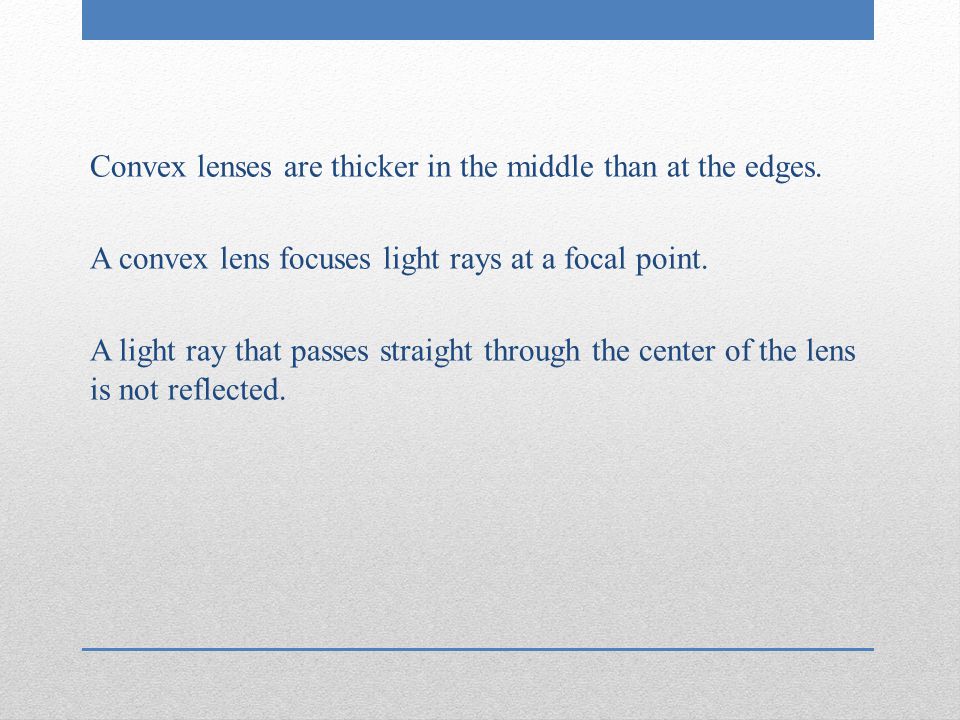 Convex lenses are thicker in the middle than at the edges.

A convex lens focuses light rays at a focal point.

A light ray that passes straight through the center of the lens is not reflected.